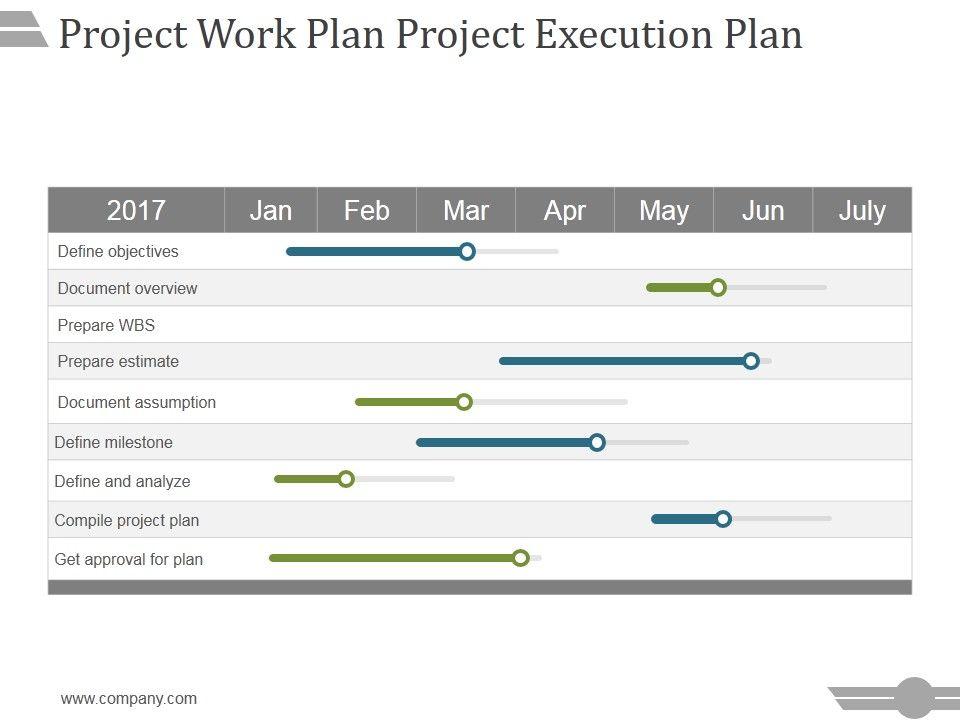 Project Work Plan Project Execution Plan

| 2017 | Jan | Feb | Mar | Apr | May | Jun | July |
|---|---|---|---|---|---|---|---|
| Define objectives | | | | | | | |
| Document overview | | | | | | | |
| Prepare WBS | | | | | | | |
| Prepare estimate | | | | | | | |
| Document assumption | | | | | | | |
| Define milestone | | | | | | | |
| Define and analyze | | | | | | | |
| Compile project plan | | | | | | | |
| Get approval for plan | | | | | | | |

www.company.com